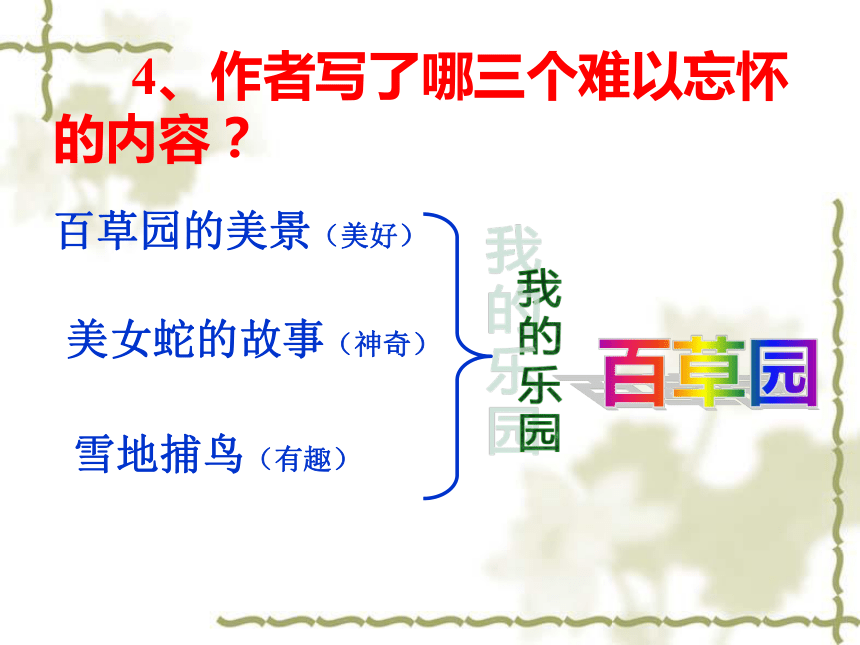 4、作者写了哪三个难以忘怀的内容？

百草园的美景（美好）

美女蛇的故事（神奇）

雪地捕鸟（有趣）

我的乐园

百草园